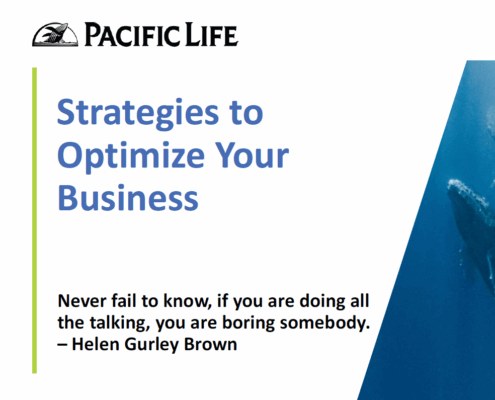 PACIFIC LIFE

Strategies to Optimize Your Business

Never fail to know, if you are doing all the talking, you are boring somebody.
– Helen Gurley Brown